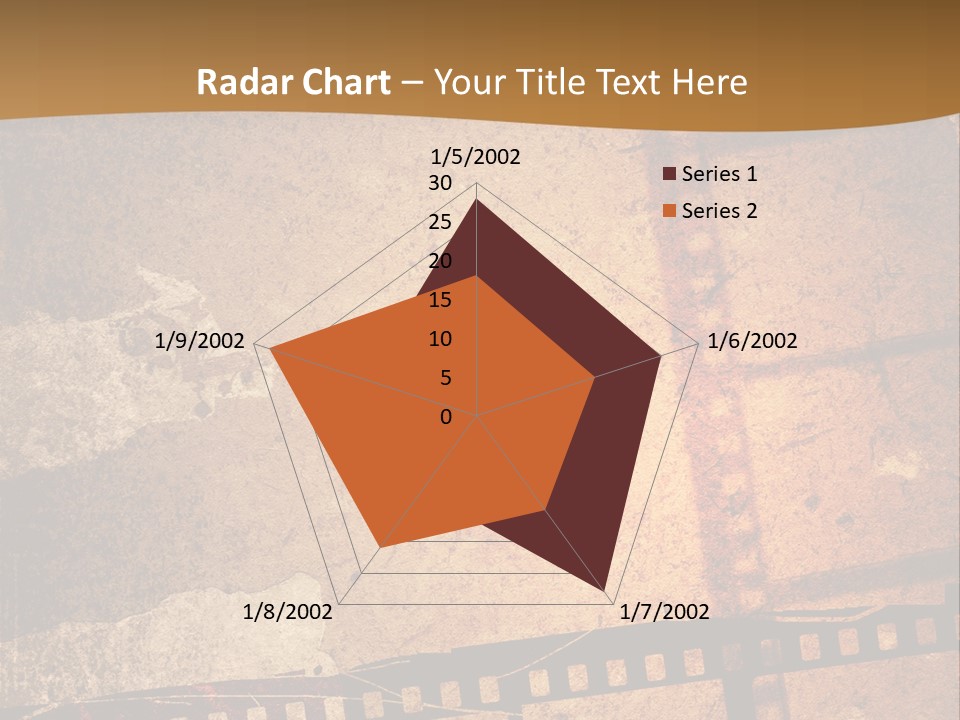 Radar Chart – Your Title Text Here

1/5/2002
30
25
20
15
10
5
0
1/6/2002
1/7/2002
1/8/2002
1/9/2002

Series 1
Series 2